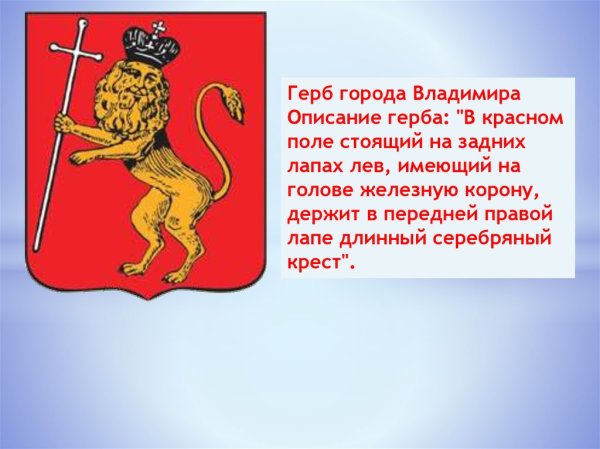 Герб города Владимира
Описание герба: "В красном поле стоящий на задних лапах лев, имеющий на голове железную корону, держит в передней правой лапе длинный серебряный крест".